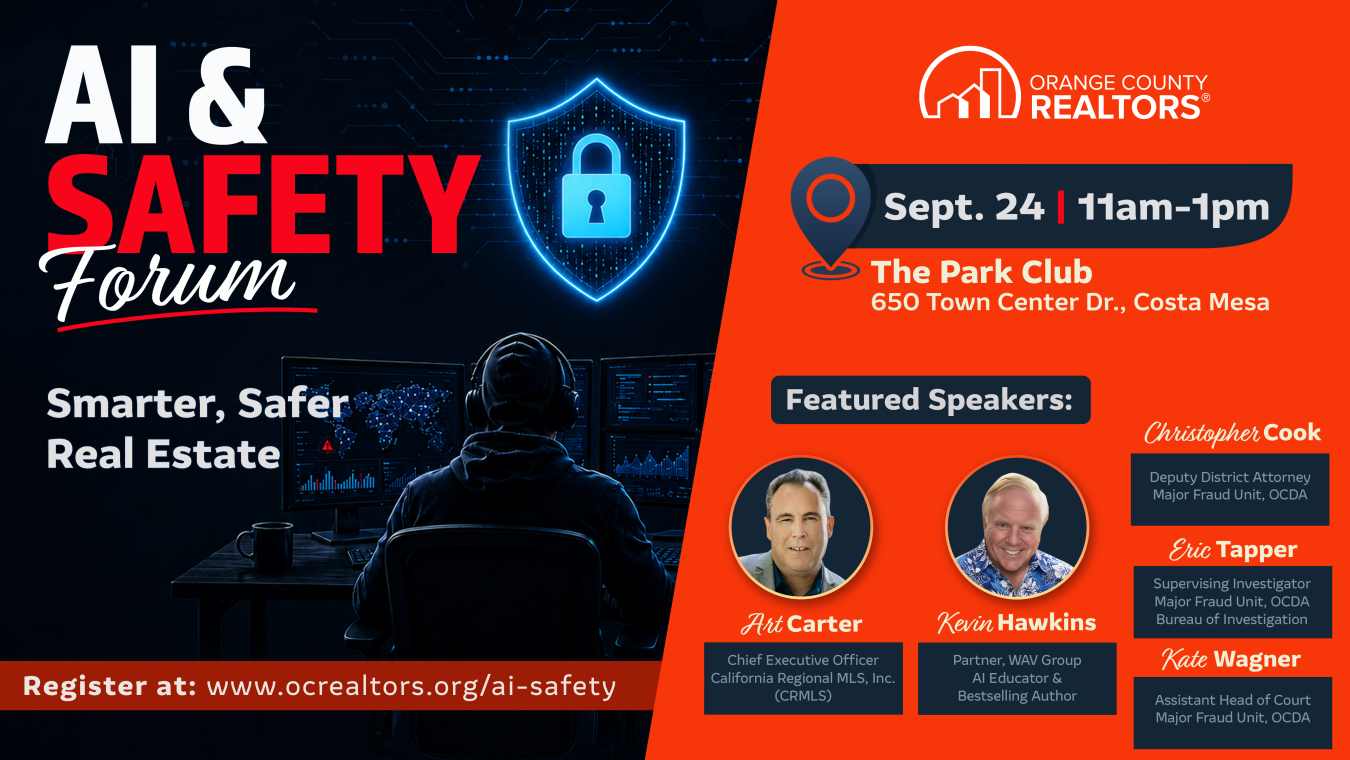 AI & SAFETY Forum

Smarter, Safer Real Estate

Register at: www.ocrealtors.org/ai-safety

ORANGE COUNTY REALTORS®

Sept. 24 | 11am-1pm

The Park Club
650 Town Center Dr., Costa Mesa

Featured Speakers:

Art Carter
Chief Executive Officer
California Regional MLS, Inc. (CRMLS)

Kevin Hawkins
Partner, WAV Group
AI Educator & Bestselling Author

Christopher Cook
Deputy District Attorney
Major Fraud Unit, OCDA

Eric Tapper
Supervising Investigator
Major Fraud Unit, OCDA
Bureau of Investigation

Kate Wagner
Assistant Head of Court
Major Fraud Unit, OCDA